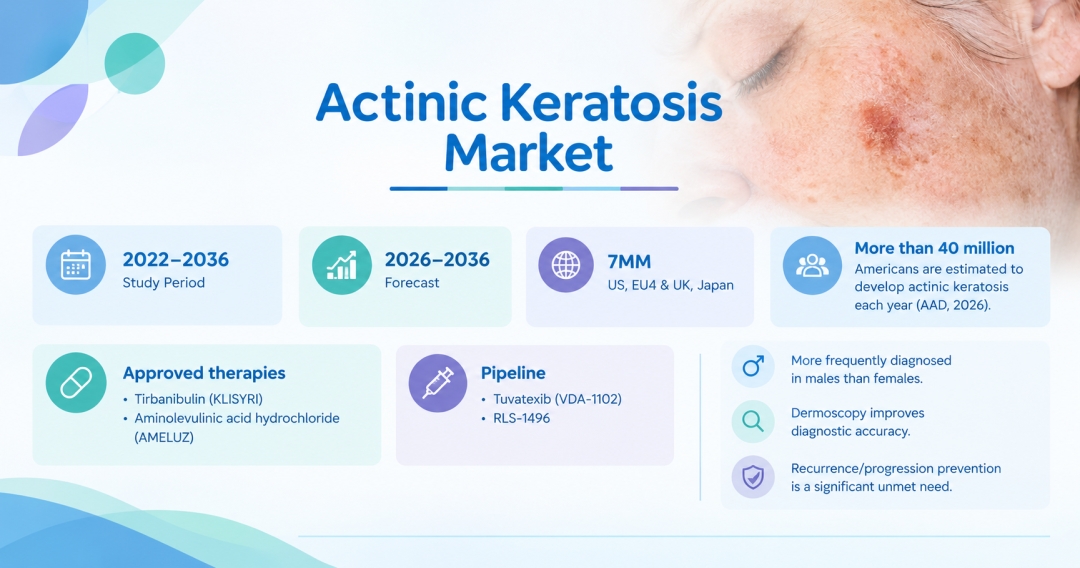 Actinic Keratosis Market

2022–2036
Study Period

2026–2036
Forecast

7MM
US, EU4 & UK, Japan

More than 40 million
Americans are estimated to develop actinic keratosis each year (AAD, 2026).

Approved therapies
• Tirbanibulin (KLISYRI)
• Aminolevulinic acid hydrochloride (AMELUZ)

Pipeline
• Tuvatexib (VDA-1102)
• RLS-1496

More frequently diagnosed in males than females.

Dermoscopy improves diagnostic accuracy.

Recurrence/progression prevention is a significant unmet need.